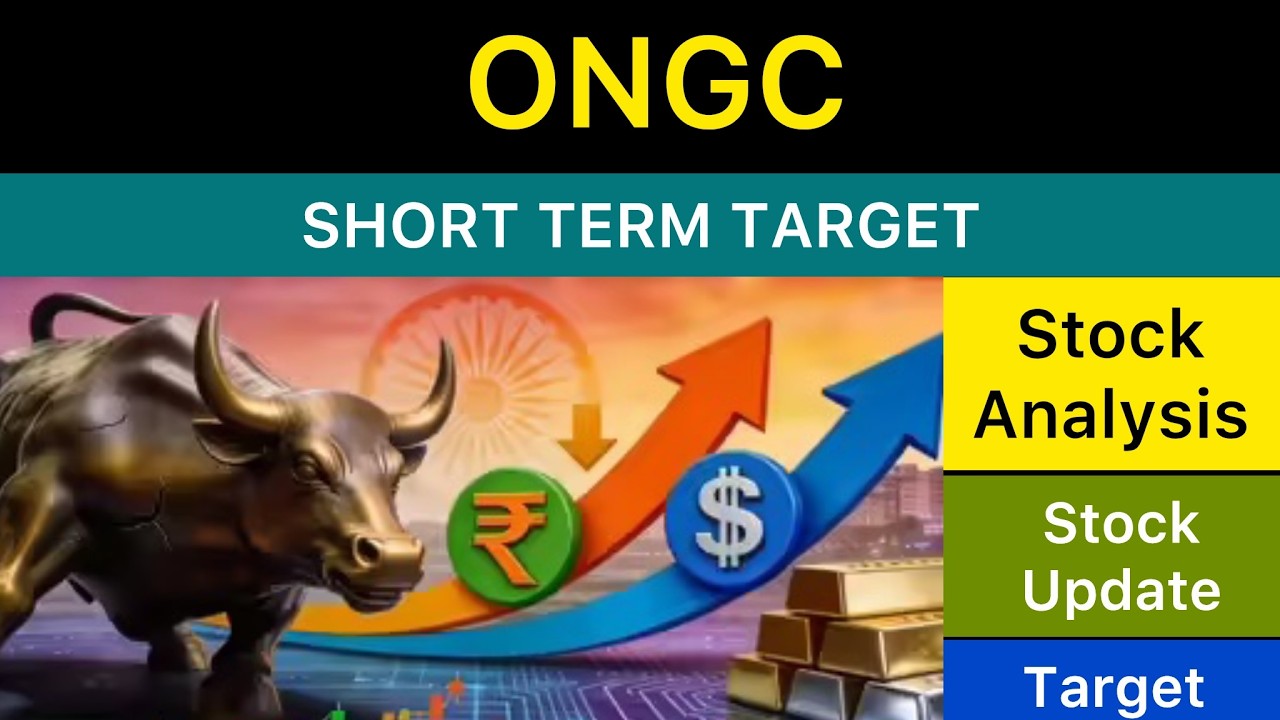 ONGC

SHORT TERM TARGET

₹

$

Stock Analysis

Stock Update

Target